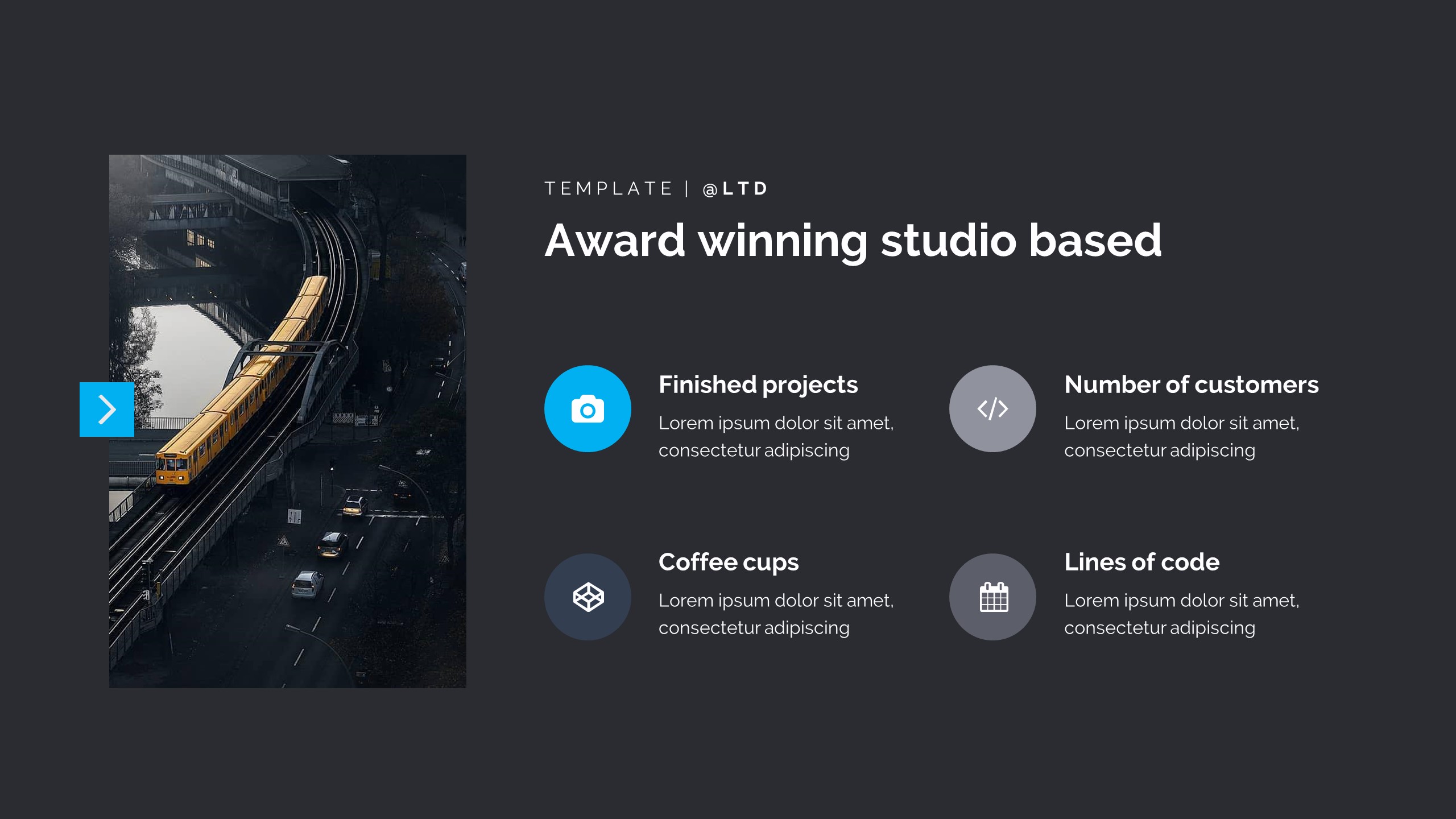 TEMPLATE | @LTD

Award winning studio based

Finished projects

Lorem ipsum dolor sit amet, consectetur adipiscing

Number of customers

Lorem ipsum dolor sit amet, consectetur adipiscing

Coffee cups

Lorem ipsum dolor sit amet, consectetur adipiscing

Lines of code

Lorem ipsum dolor sit amet, consectetur adipiscing